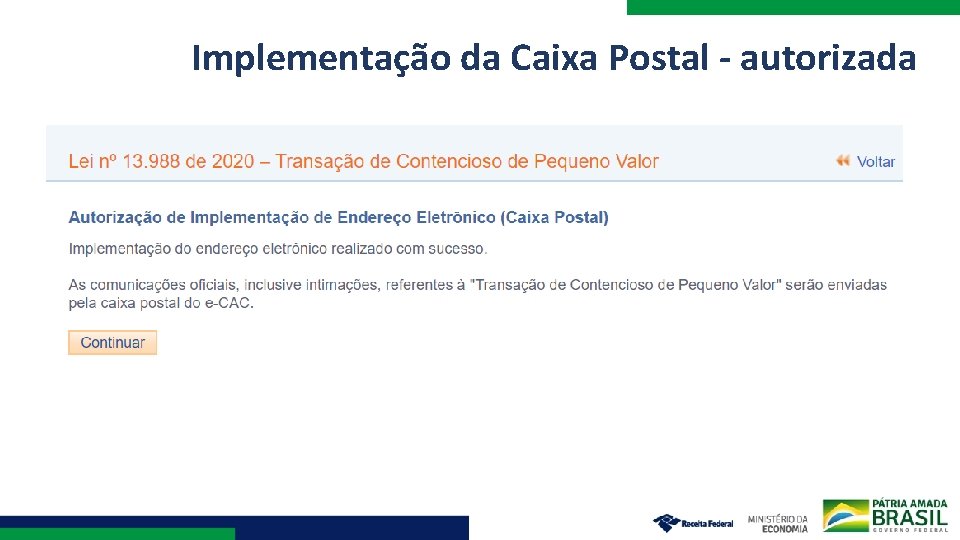 Implementação da Caixa Postal - autorizada

Lei nº 13.988 de 2020 – Transação de Contencioso de Pequeno Valor

Voltar

Autorização de Implementação de Endereço Eletrônico (Caixa Postal)

Implementação do endereço eletrônico realizado com sucesso.

As comunicações oficiais, inclusive intimações, referentes à "Transação de Contencioso de Pequeno Valor" serão enviadas pela caixa postal do e-CAC.

Continuar

Receita Federal

MINISTÉRIO DA ECONOMIA

PÁTRIA AMADA BRASIL GOVERNO FEDERAL